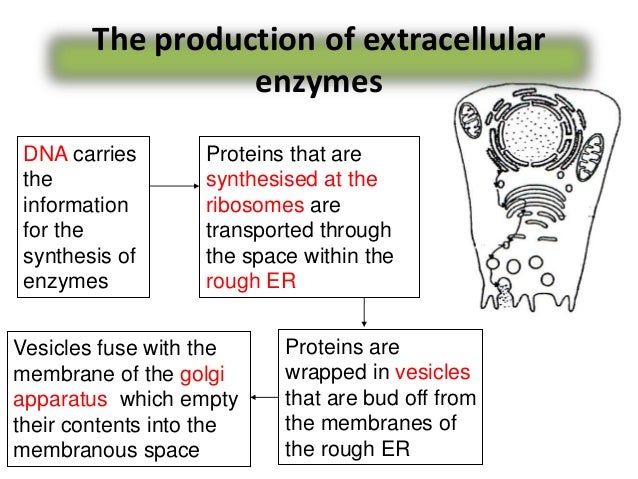 The production of extracellular enzymes

DNA carries the information for the synthesis of enzymes

Proteins that are synthesised at the ribosomes are transported through the space within the rough ER

Proteins are wrapped in vesicles that are bud off from the membranes of the rough ER

Vesicles fuse with the membrane of the golgi apparatus which empty their contents into the membranous space